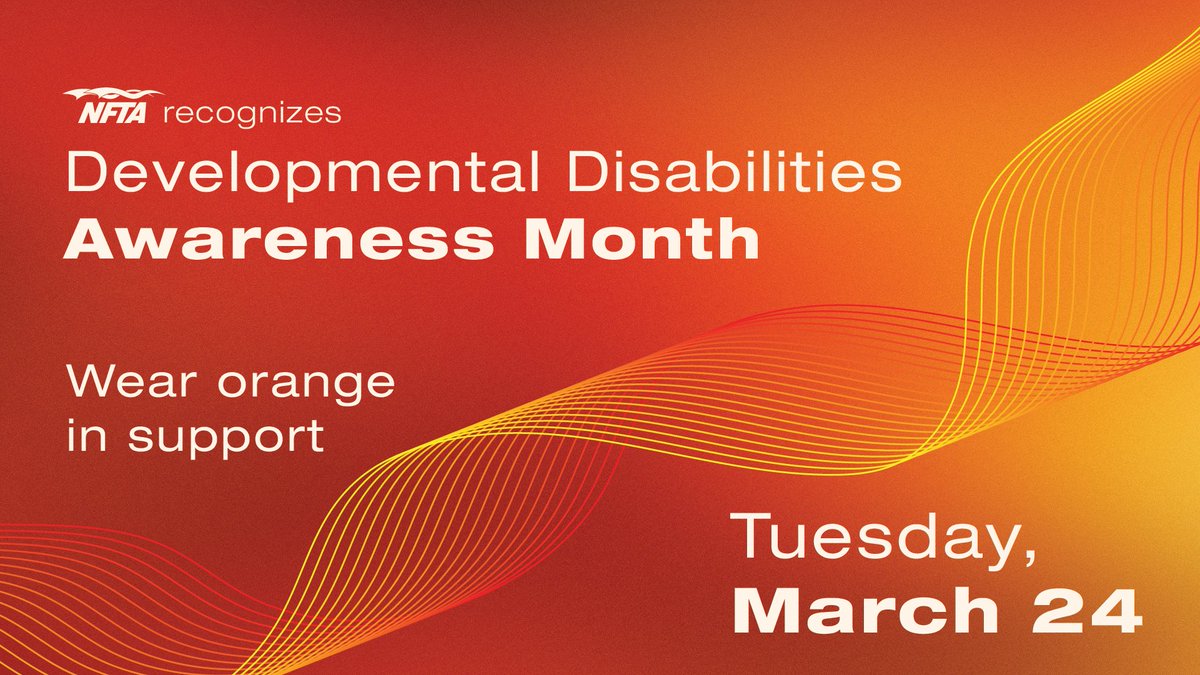 NFTA recognizes
Developmental Disabilities
Awareness Month

Wear orange in support

Tuesday,
March 24